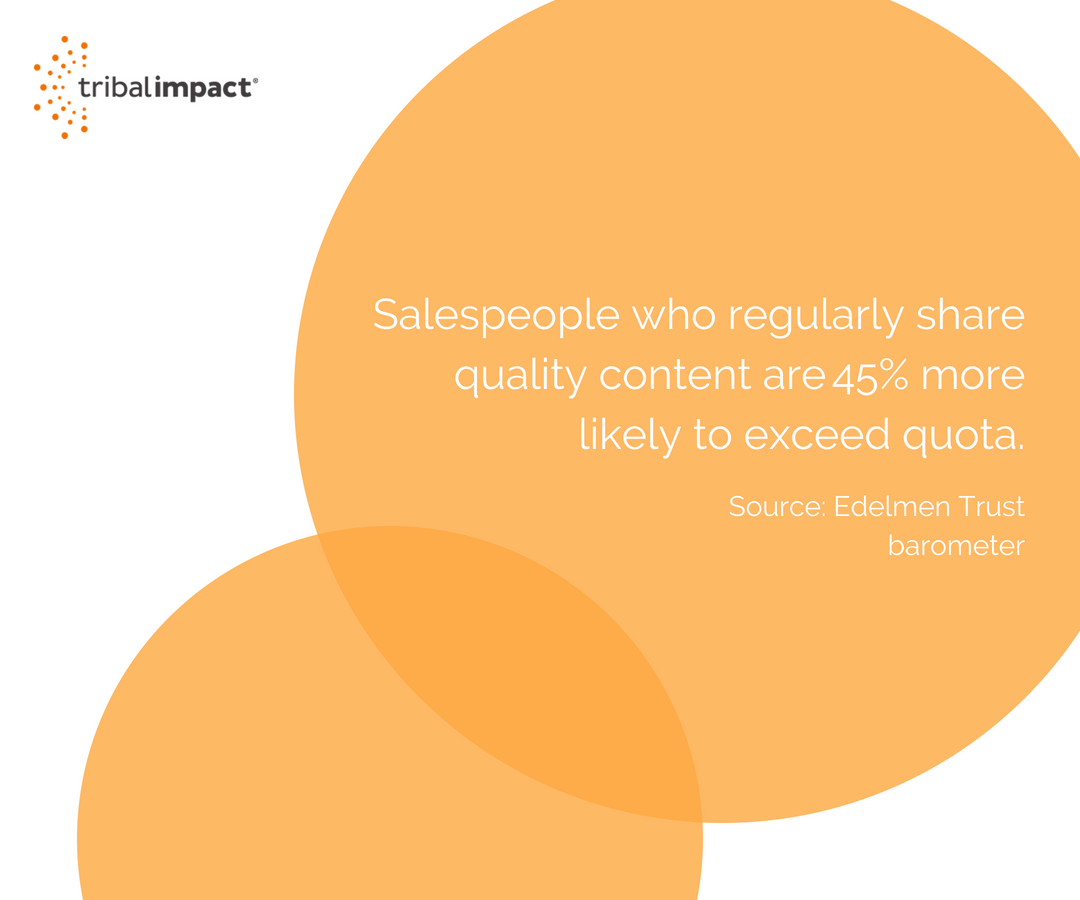 tribalimpact®

Salespeople who regularly share quality content are 45% more likely to exceed quota.

Source: Edelmen Trust barometer